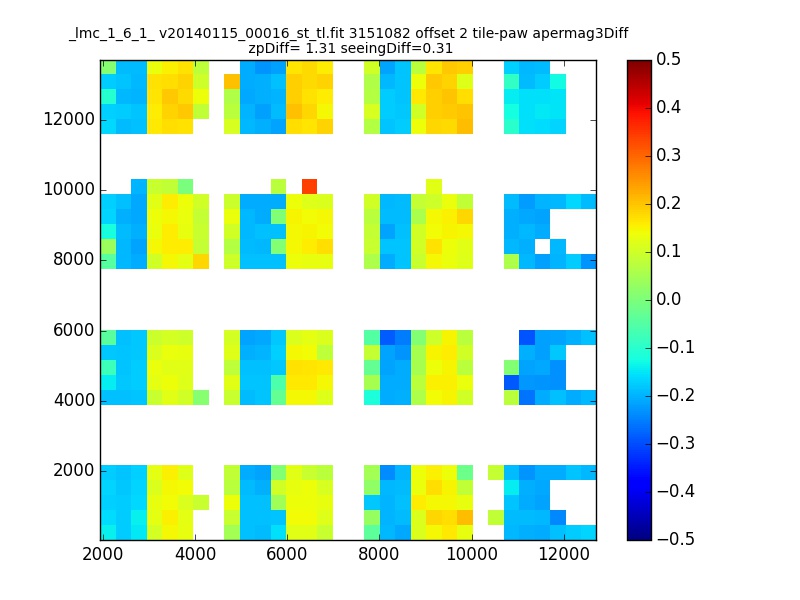 _lmc_1_6_1_ v20140115_00016_st_tl.fit 3151082 offset 2 tile-paw apermag3Diff
zpDiff= 1.31 seeingDiff=0.31

12000
10000
8000
6000
4000
2000

2000 4000 6000 8000 10000 12000

0.5
0.4
0.3
0.2
0.1
0.0
−0.1
−0.2
−0.3
−0.4
−0.5